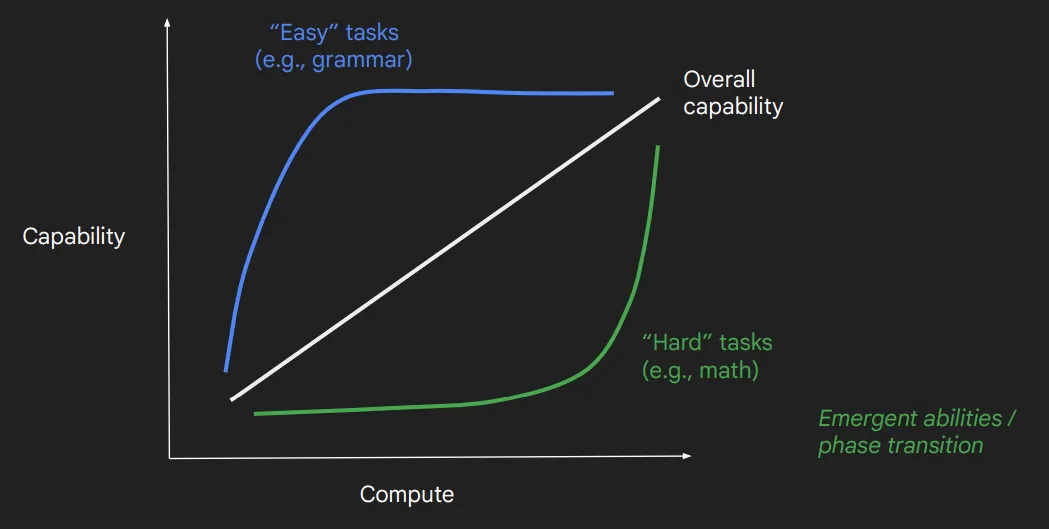 “Easy” tasks
(e.g., grammar)

Overall
capability

Capability

“Hard” tasks
(e.g., math)

Emergent abilities /
phase transition

Compute